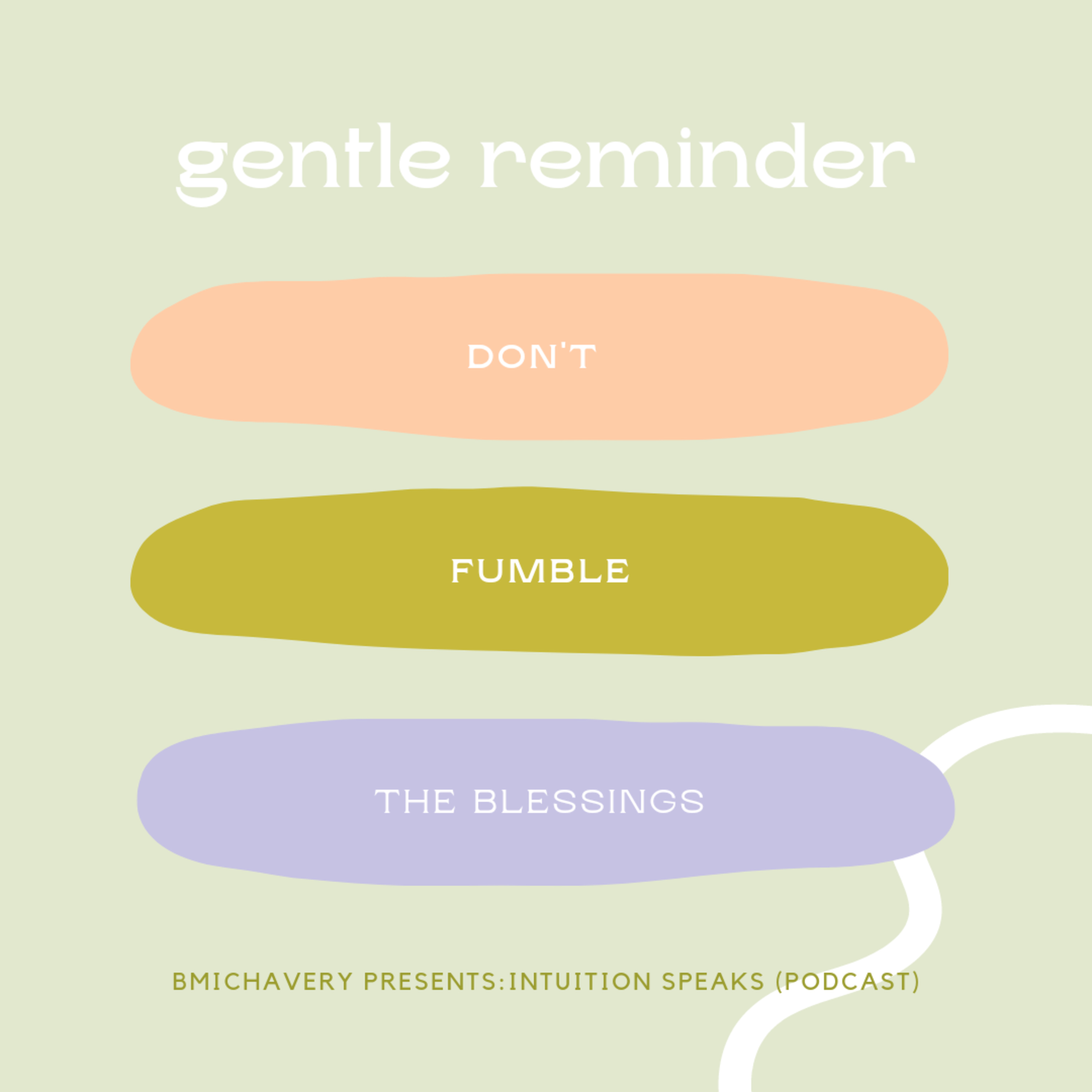 gentle reminder

DON'T

FUMBLE

THE BLESSINGS

BMICHAVERY PRESENTS:INTUITION SPEAKS (PODCAST)